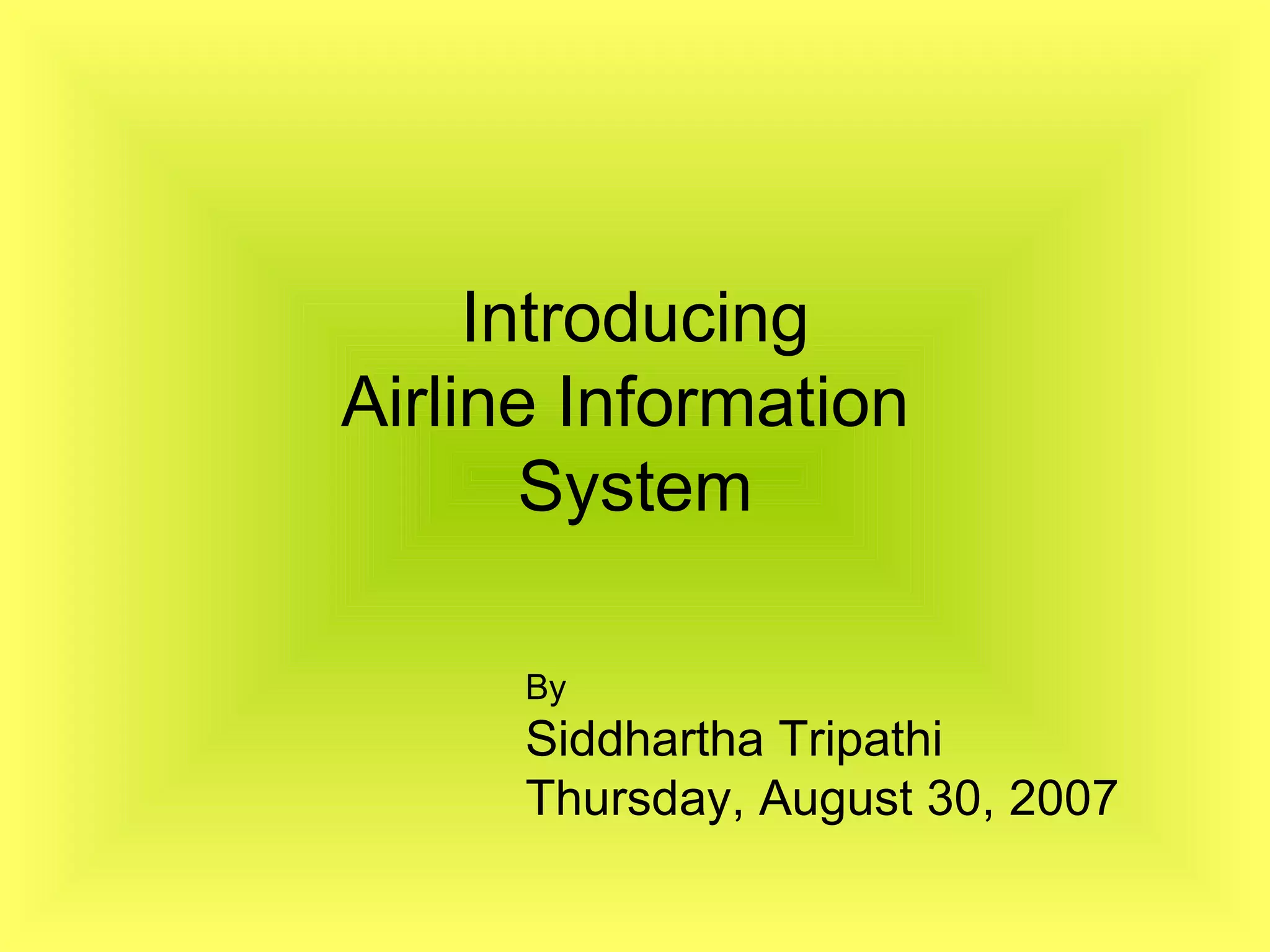 Introducing
Airline Information System

By
Siddhartha Tripathi
Thursday, August 30, 2007